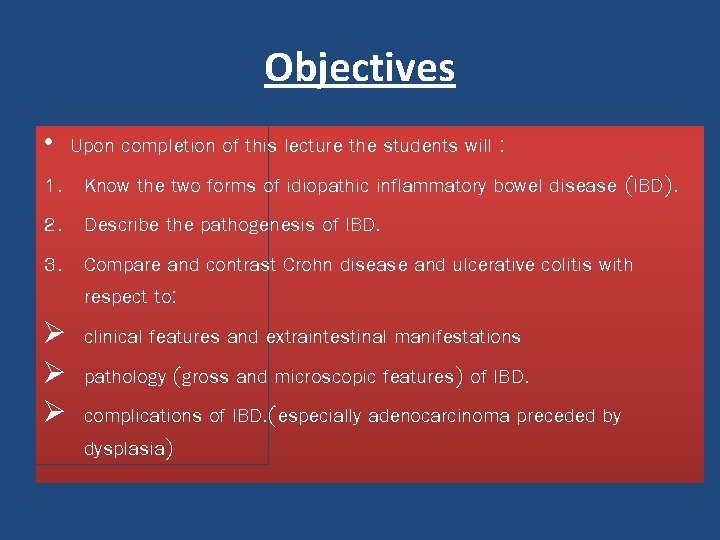 Objectives

• Upon completion of this lecture the students will :

1. Know the two forms of idiopathic inflammatory bowel disease (IBD).

2. Describe the pathogenesis of IBD.

3. Compare and contrast Crohn disease and ulcerative colitis with respect to:

➢ clinical features and extraintestinal manifestations

➢ pathology (gross and microscopic features) of IBD.

➢ complications of IBD.(especially adenocarcinoma preceded by dysplasia)